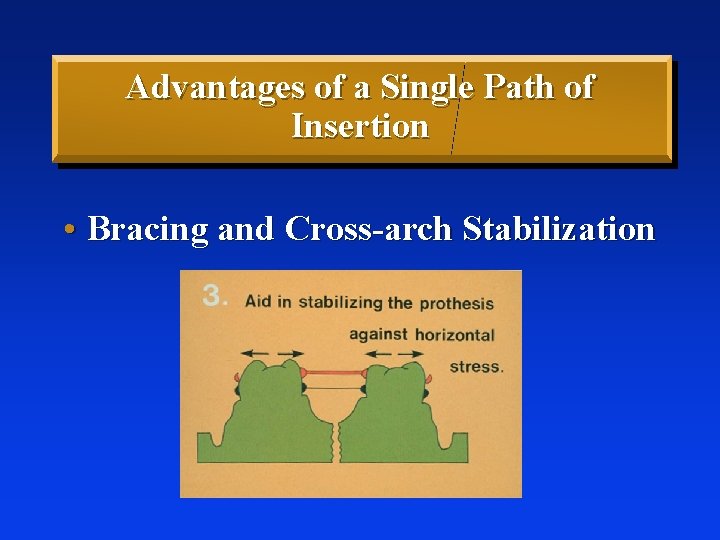 Advantages of a Single Path of Insertion

• Bracing and Cross-arch Stabilization

3. Aid in stabilizing the prothesis against horizontal stress.